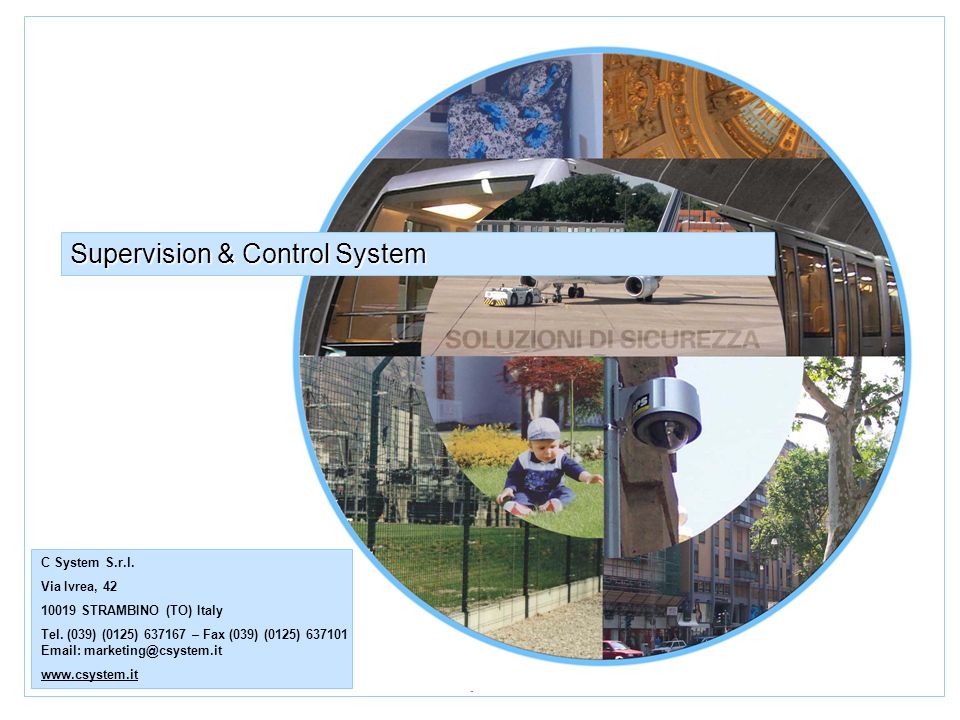 Supervision & Control System

SOLUZIONI DI SICUREZZA

C System S.r.l.

Via Ivrea, 42

10019 STRAMBINO (TO) Italy

Tel. (039) (0125) 637167 – Fax (039) (0125) 637101
Email: marketing@csystem.it

www.csystem.it